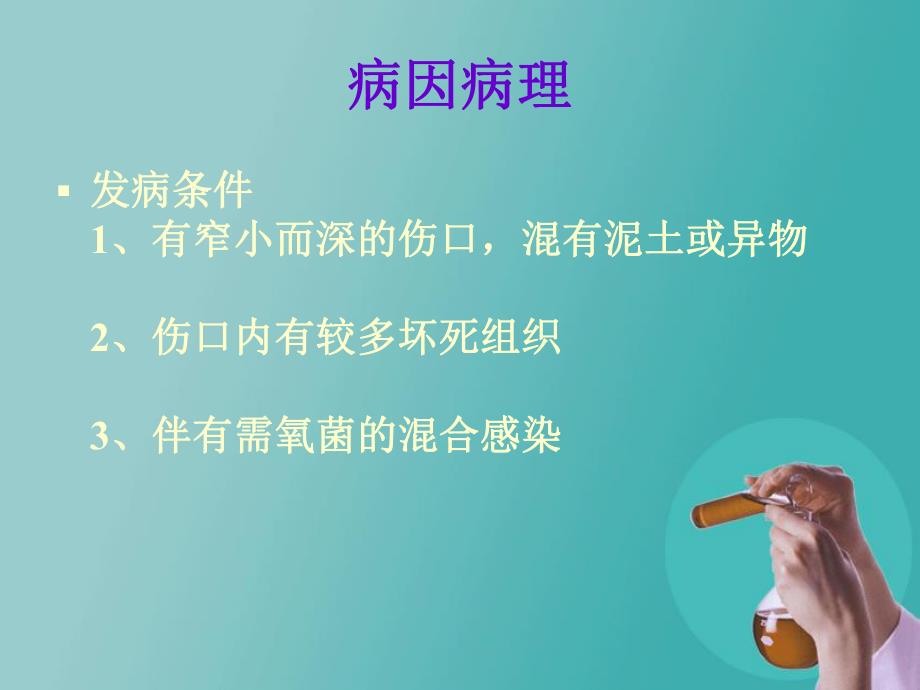 病因病理

▪ 发病条件
1、有窄小而深的伤口，混有泥土或异物

2、伤口内有较多坏死组织

3、伴有需氧菌的混合感染